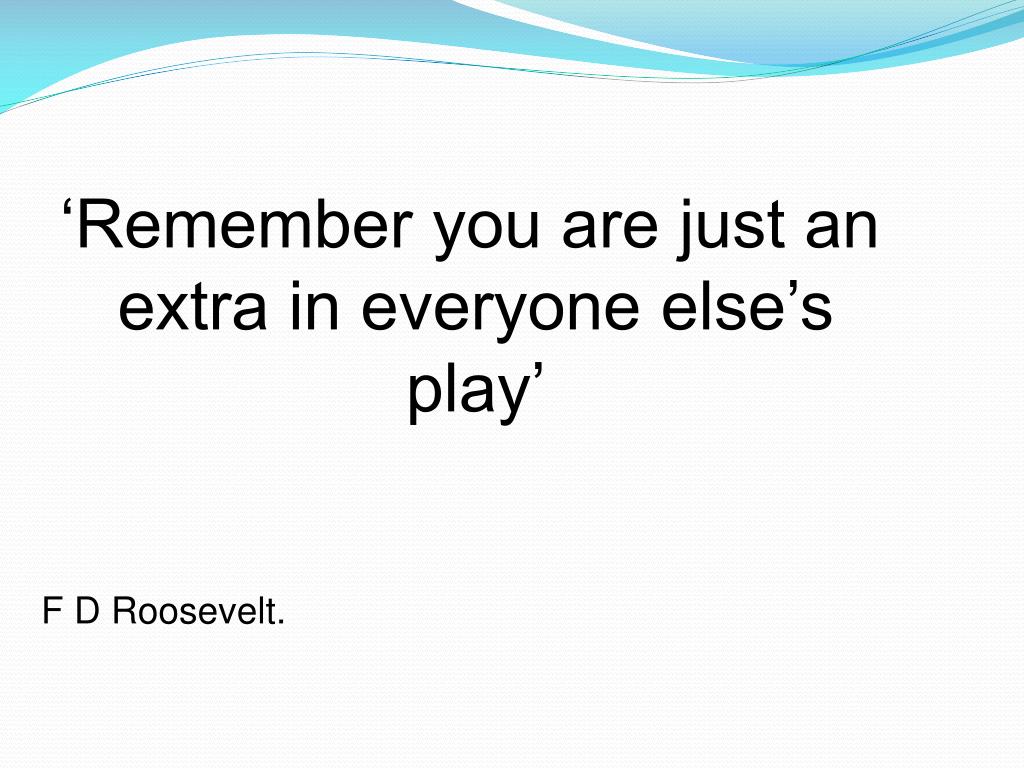 ‘Remember you are just an extra in everyone else’s play’

F D Roosevelt.